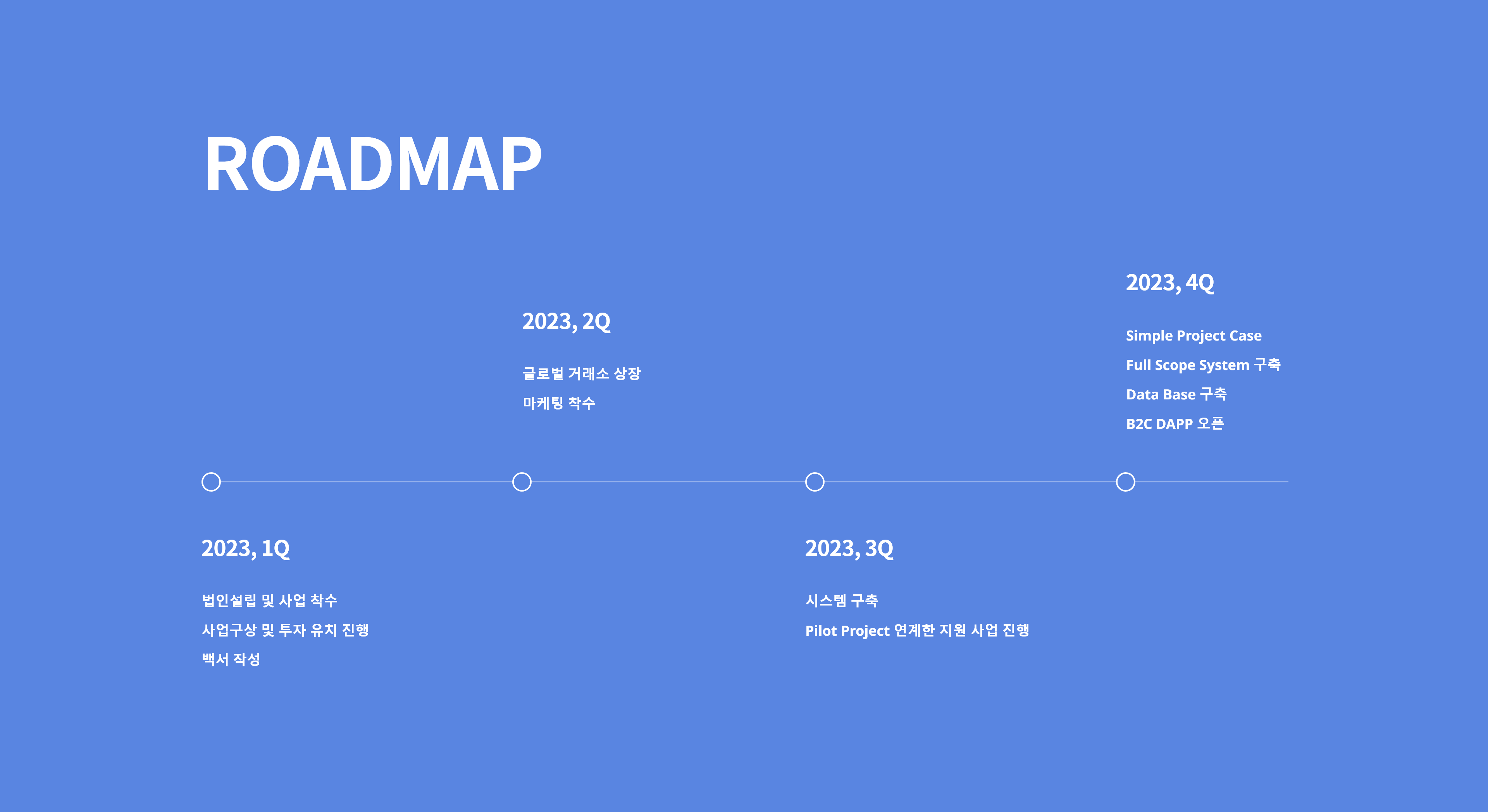 ROADMAP

2023, 1Q

법인설립 및 사업 착수
사업구상 및 투자 유치 진행
백서 작성

2023, 2Q

글로벌 거래소 상장
마케팅 착수

2023, 3Q

시스템 구축
Pilot Project 연계한 지원 사업 진행

2023, 4Q

Simple Project Case
Full Scope System 구축
Data Base 구축
B2C DAPP 오픈